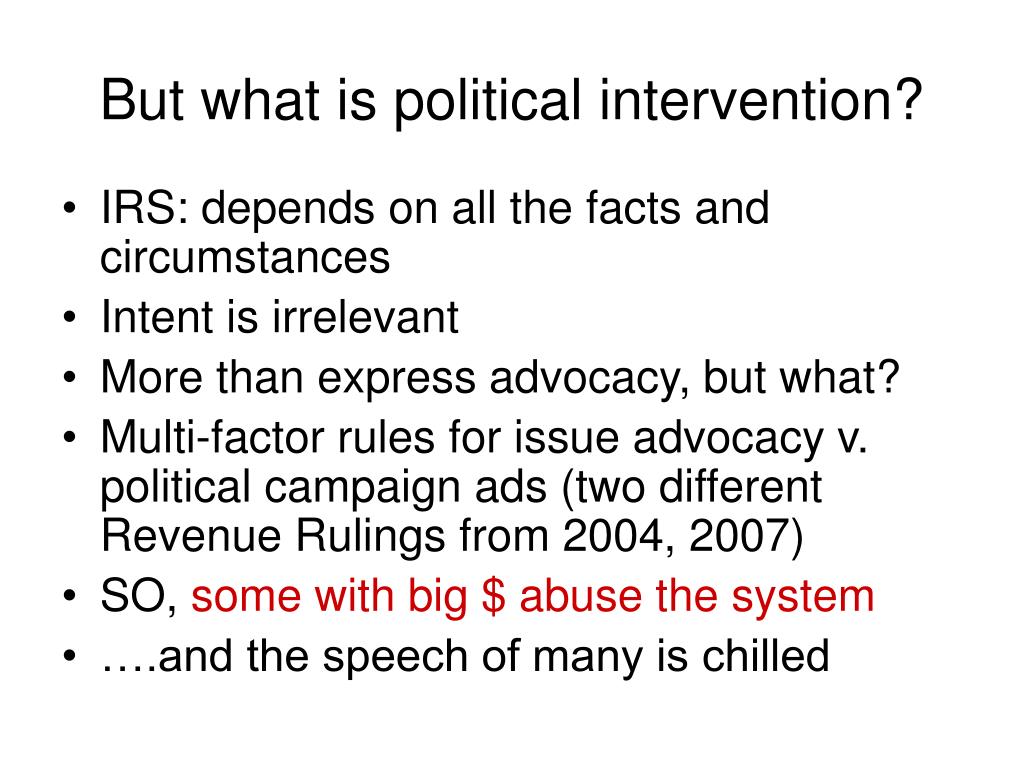 But what is political intervention?

• IRS: depends on all the facts and circumstances
• Intent is irrelevant
• More than express advocacy, but what?
• Multi-factor rules for issue advocacy v. political campaign ads (two different Revenue Rulings from 2004, 2007)
• SO, some with big \$ abuse the system
• ….and the speech of many is chilled